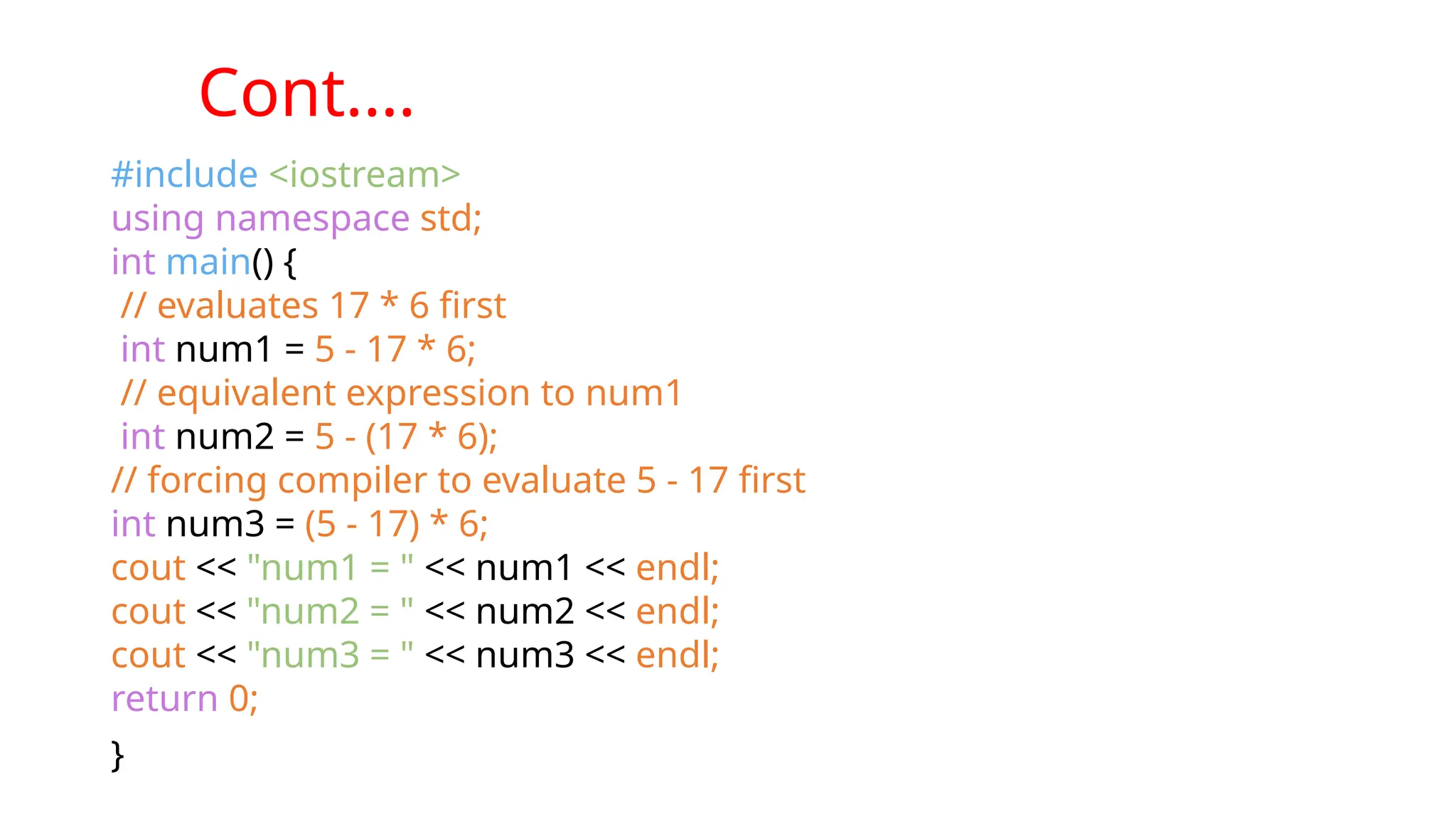 Cont….

#include <iostream>
using namespace std;
int main() {
// evaluates 17 * 6 first
int num1 = 5 - 17 * 6;
// equivalent expression to num1
int num2 = 5 - (17 * 6);
// forcing compiler to evaluate 5 - 17 first
int num3 = (5 - 17) * 6;
cout << "num1 = " << num1 << endl;
cout << "num2 = " << num2 << endl;
cout << "num3 = " << num3 << endl;
return 0;
}